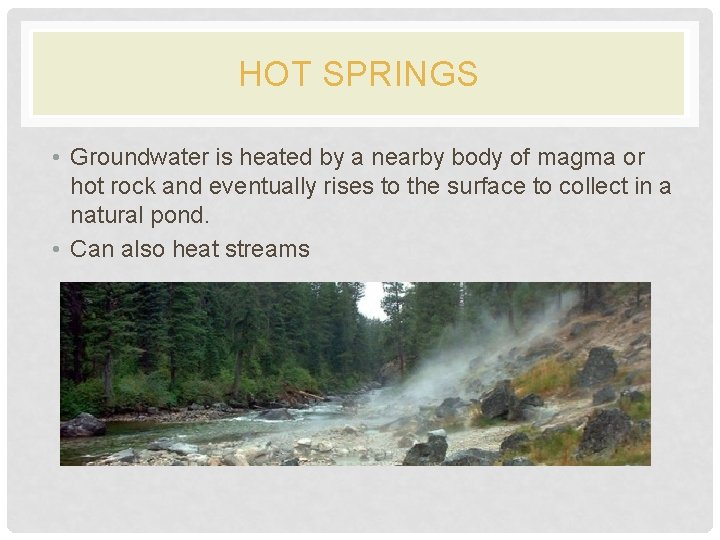 HOT SPRINGS

• Groundwater is heated by a nearby body of magma or hot rock and eventually rises to the surface to collect in a natural pond.
• Can also heat streams